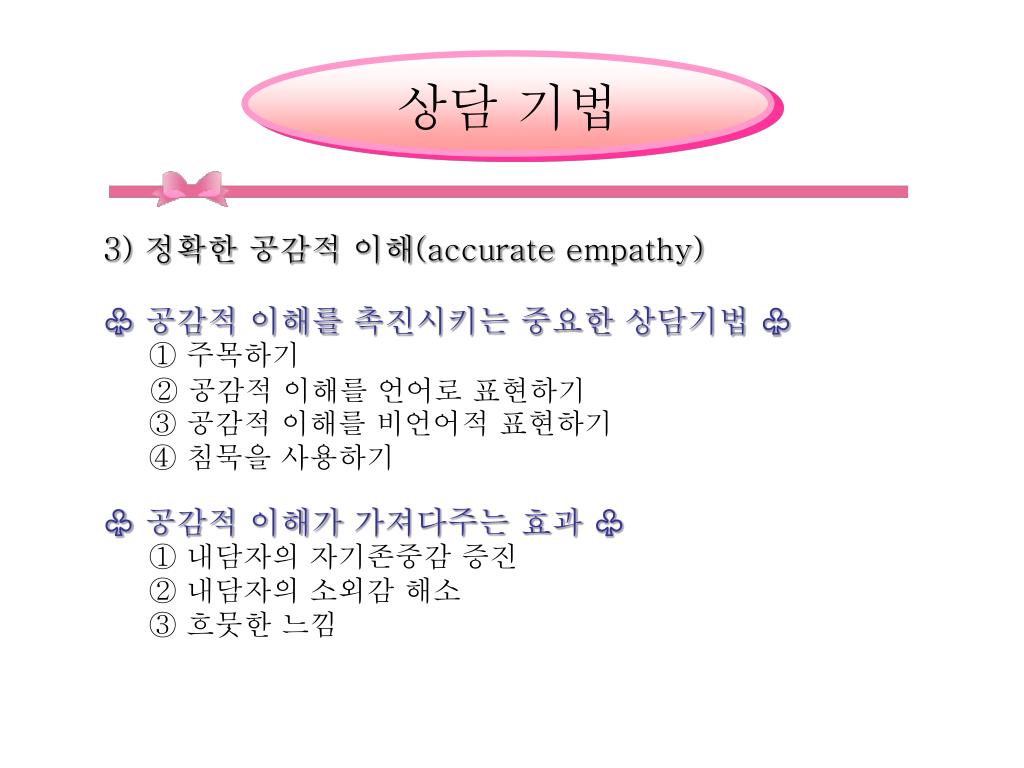 상담 기법

3) 정확한 공감적 이해(accurate empathy)

♧ 공감적 이해를 촉진시키는 중요한 상담기법 ♧
① 주목하기
② 공감적 이해를 언어로 표현하기
③ 공감적 이해를 비언어적 표현하기
④ 침묵을 사용하기

♧ 공감적 이해가 가져다주는 효과 ♧
① 내담자의 자기존중감 증진
② 내담자의 소외감 해소
③ 흐뭇한 느낌